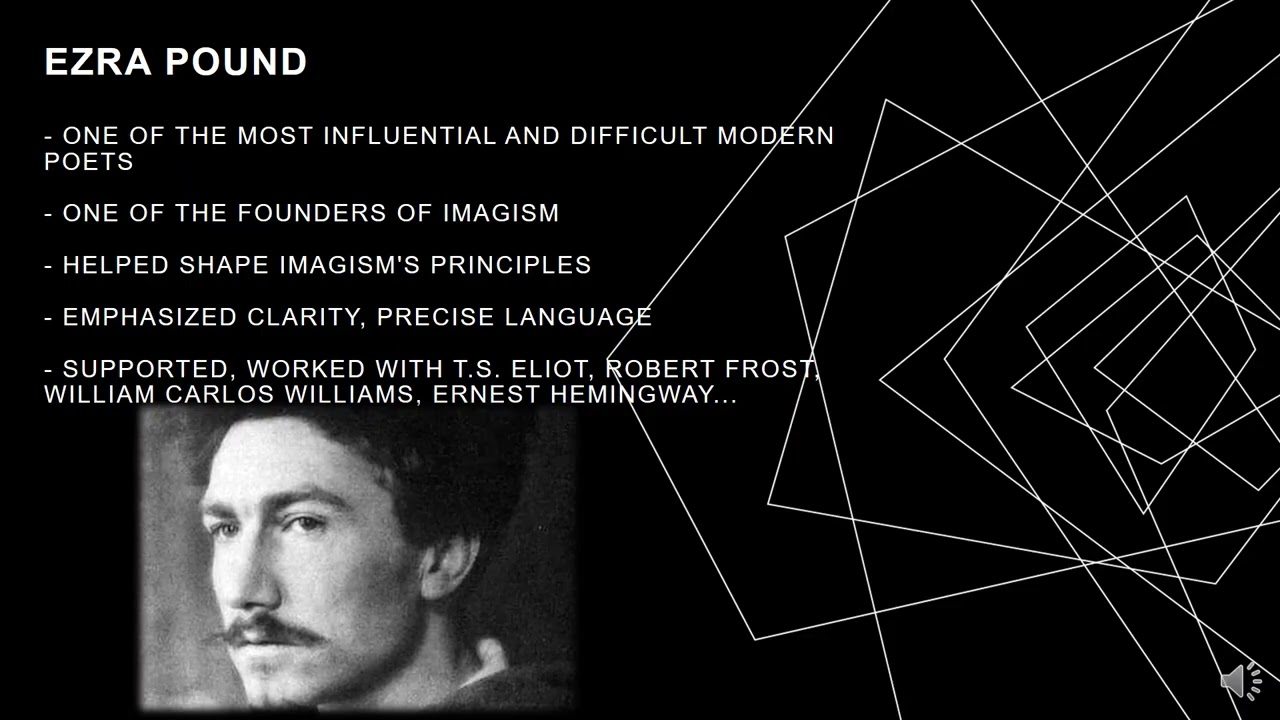 EZRA POUND

- ONE OF THE MOST INFLUENTIAL AND DIFFICULT MODERN POETS

- ONE OF THE FOUNDERS OF IMAGISM

- HELPED SHAPE IMAGISM'S PRINCIPLES

- EMPHASIZED CLARITY, PRECISE LANGUAGE

- SUPPORTED, WORKED WITH T.S. ELIOT, ROBERT FROST, WILLIAM CARLOS WILLIAMS, ERNEST HEMINGWAY...